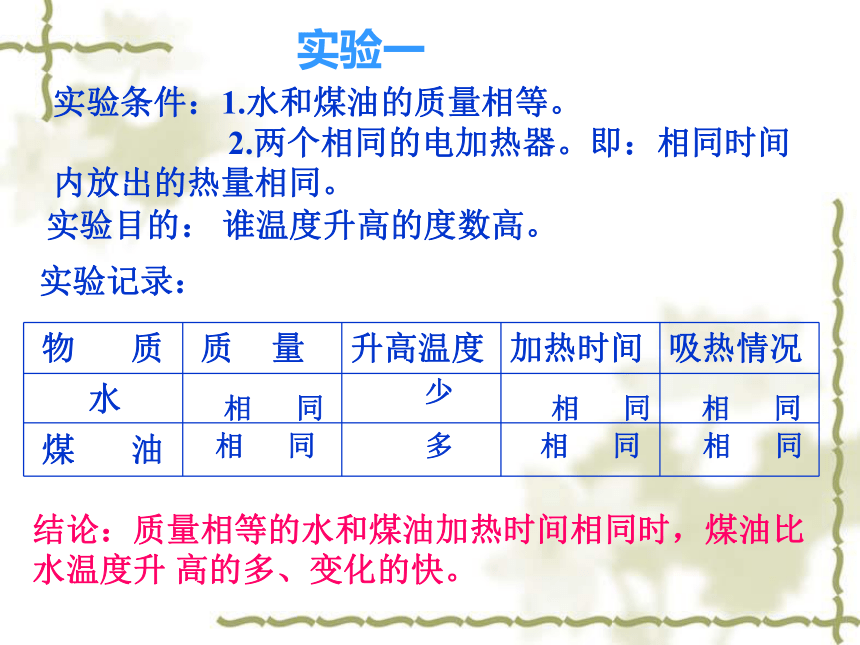 实验一

实验条件：1.水和煤油的质量相等。

2.两个相同的电加热器。即：相同时间内放出的热量相同。

实验目的： 谁温度升高的度数高。

实验记录：

| 物　　质 | 质　量 | 升高温度 | 加热时间 | 吸热情况 |
|---|---|---|---|---|
| 水 | 相　同 | 少 | 相　同 | 相　同 |
| 煤　油 | 相　同 | 多 | 相　同 | 相　同 |

结论：质量相等的水和煤油加热时间相同时，煤油比水温度升 高的多、变化的快。